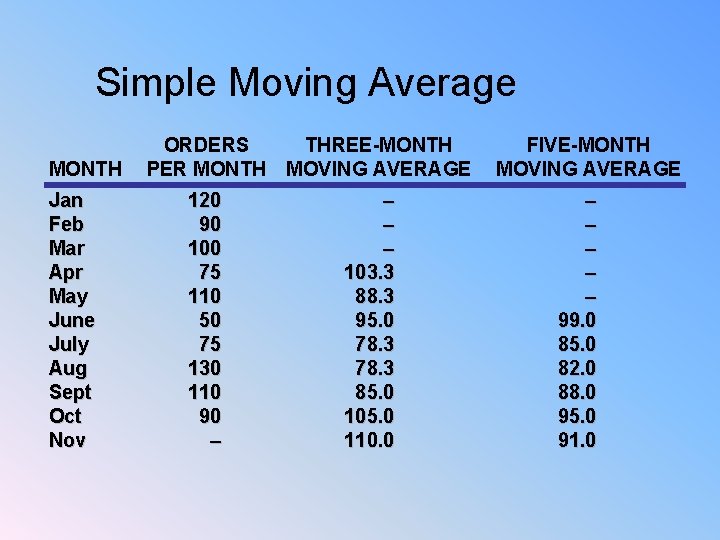 Simple Moving Average

| MONTH | ORDERS PER MONTH | THREE-MONTH MOVING AVERAGE | FIVE-MONTH MOVING AVERAGE |
|---|---|---|---|
| Jan | 120 | – | – |
| Feb | 90 | – | – |
| Mar | 100 | – | – |
| Apr | 75 | 103.3 | – |
| May | 110 | 88.3 | – |
| June | 50 | 95.0 | 99.0 |
| July | 75 | 78.3 | 85.0 |
| Aug | 130 | 78.3 | 82.0 |
| Sept | 110 | 85.0 | 88.0 |
| Oct | 90 | 105.0 | 95.0 |
| Nov | – | 110.0 | 91.0 |